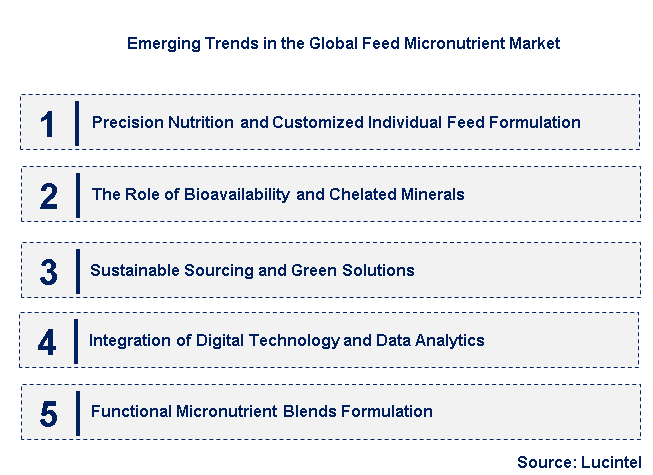 Emerging Trends in the Global Feed Micronutrient Market

1 Precision Nutrition and Customized Individual Feed Formulation

2 The Role of Bioavailability and Chelated Minerals

3 Sustainable Sourcing and Green Solutions

4 Integration of Digital Technology and Data Analytics

5 Functional Micronutrient Blends Formulation

Source: Lucintel